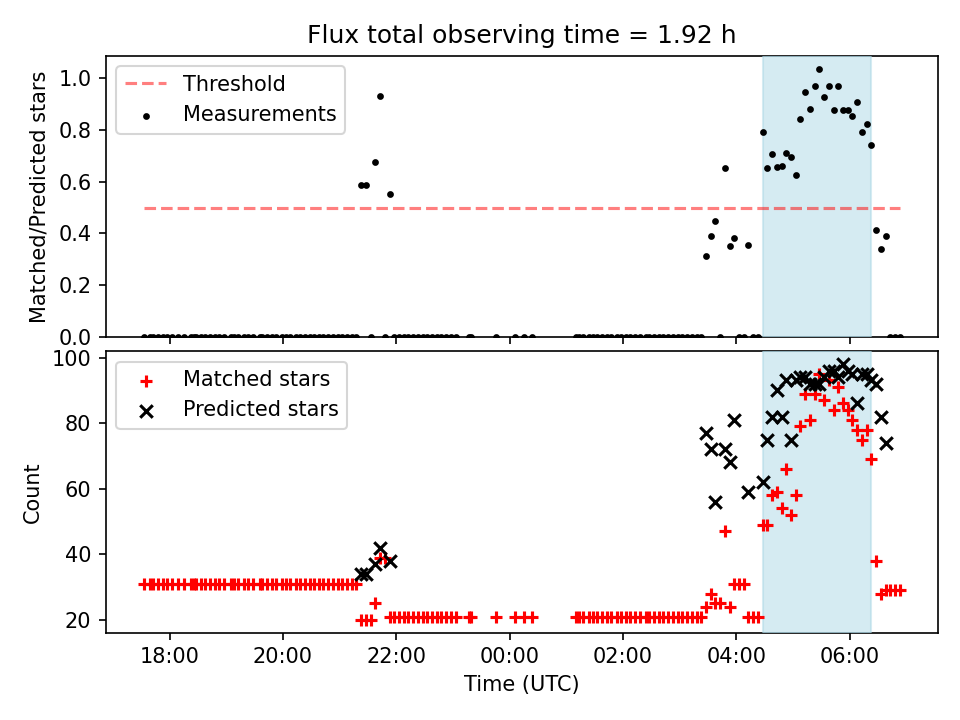 Flux total observing time = 1.92 h

Threshold
Measurements

Matched/Predicted stars

1.0
0.8
0.6
0.4
0.2
0.0

Matched stars
Predicted stars

Count

100
80
60
40
20

18:00
20:00
22:00
00:00
02:00
04:00
06:00

Time (UTC)